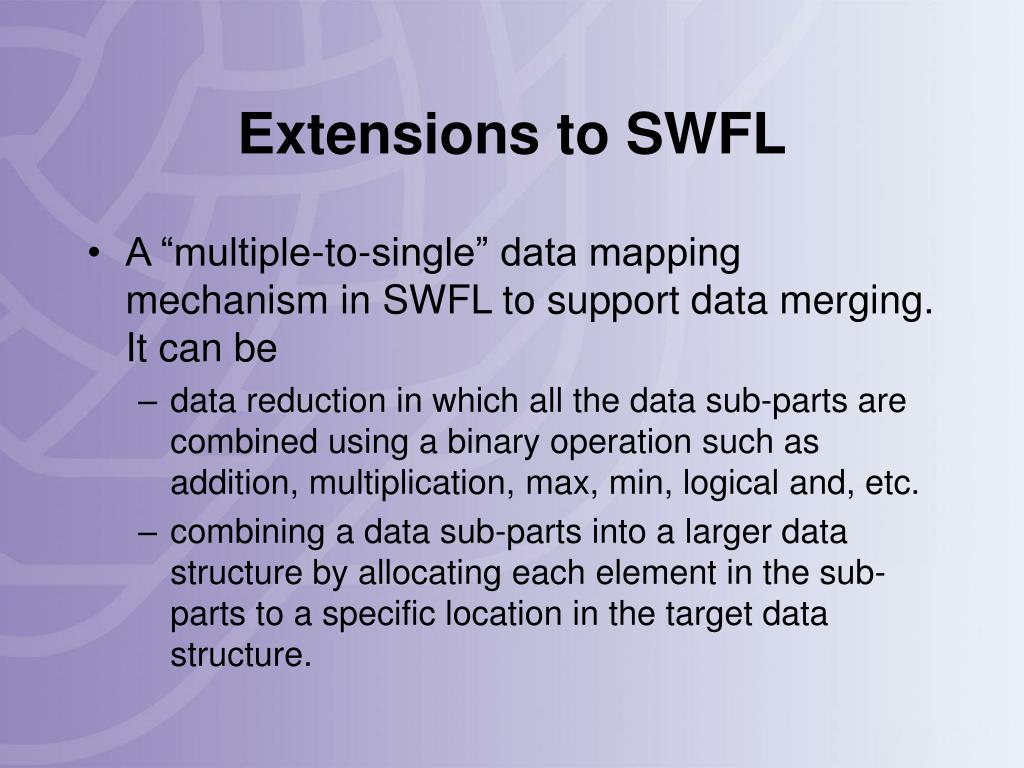 Extensions to SWFL

• A “multiple-to-single” data mapping mechanism in SWFL to support data merging. It can be

– data reduction in which all the data sub-parts are combined using a binary operation such as addition, multiplication, max, min, logical and, etc.

– combining a data sub-parts into a larger data structure by allocating each element in the sub-parts to a specific location in the target data structure.